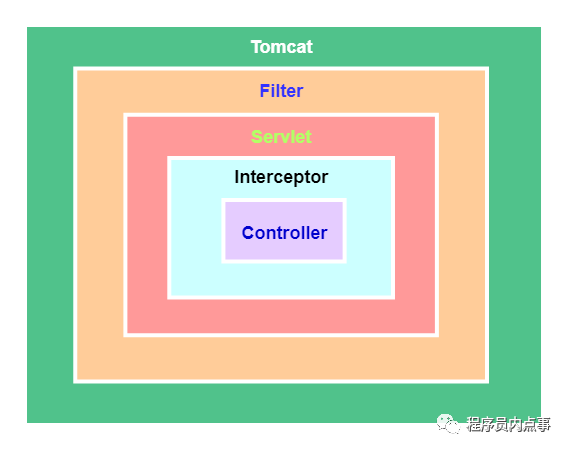 Tomcat

Filter

Servlet

Interceptor

Controller

程序员内点事